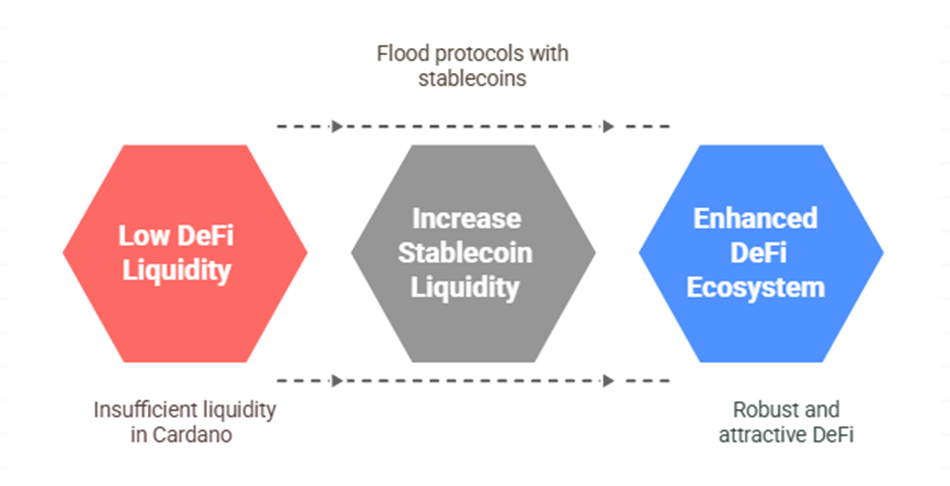 Flood protocols with stablecoins

Low DeFi Liquidity

Increase Stablecoin Liquidity

Enhanced DeFi Ecosystem

Insufficient liquidity in Cardano

Robust and attractive DeFi